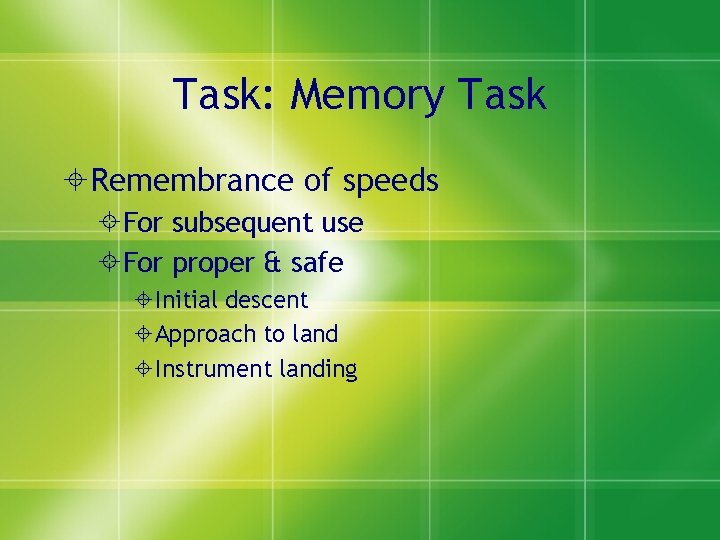 Task: Memory Task

Remembrance of speeds

For subsequent use

For proper & safe

Initial descent

Approach to land

Instrument landing